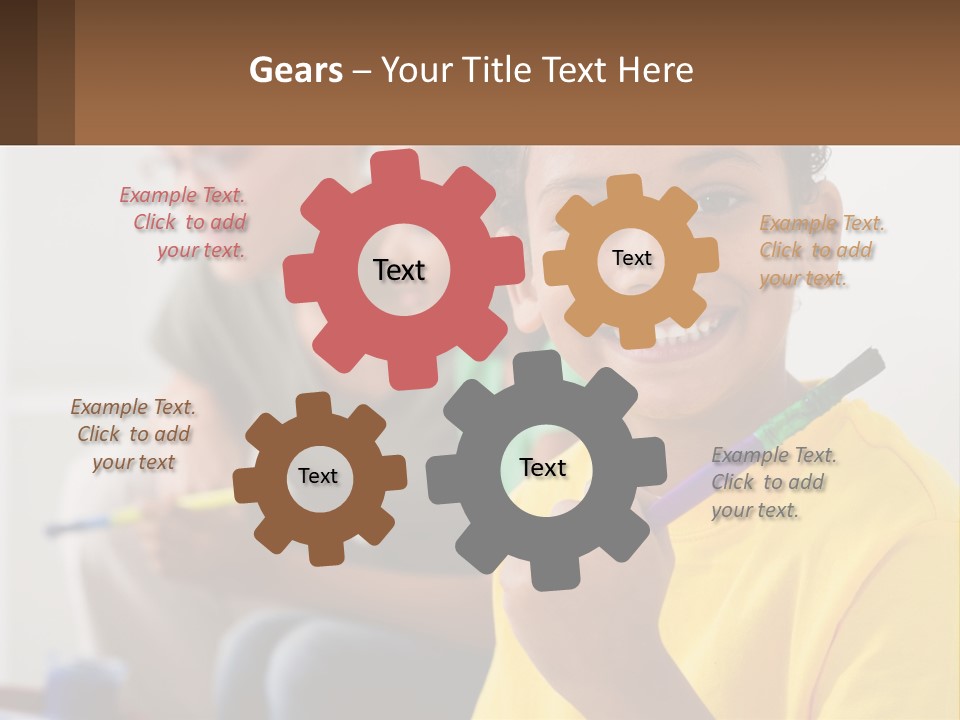 Gears – Your Title Text Here

Example Text. Click to add your text.

Text

Text

Example Text. Click to add your text.

Example Text. Click to add your text

Text

Text

Example Text. Click to add your text.